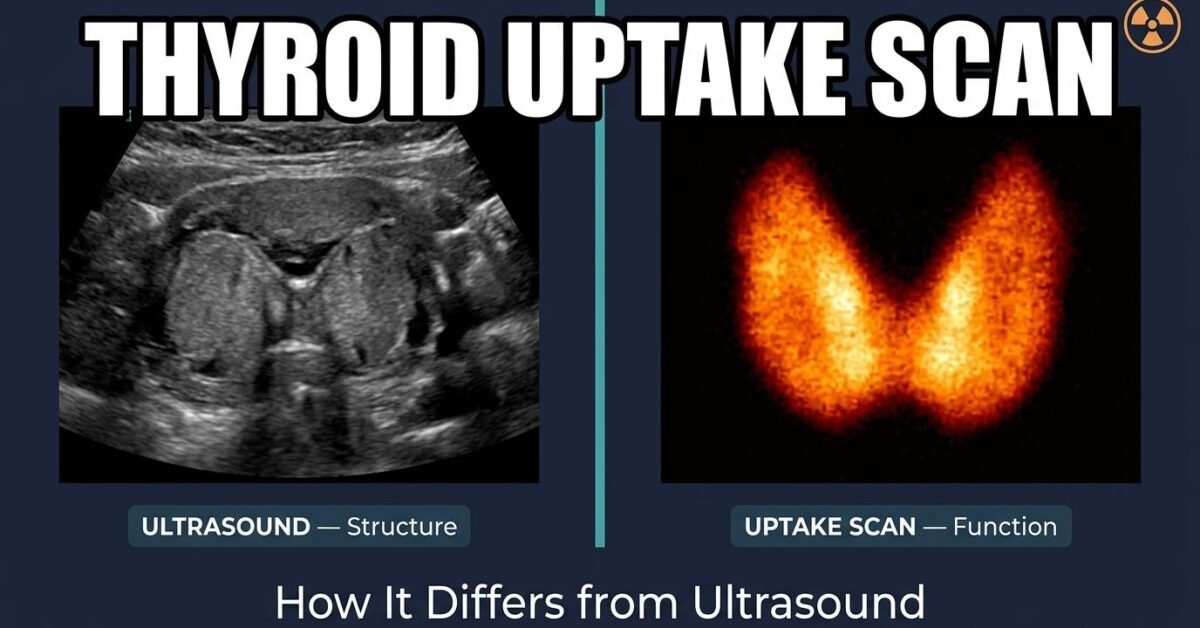 THYROID UPTAKE SCAN

ULTRASOUND — Structure

UPTAKE SCAN — Function

How It Differs from Ultrasound